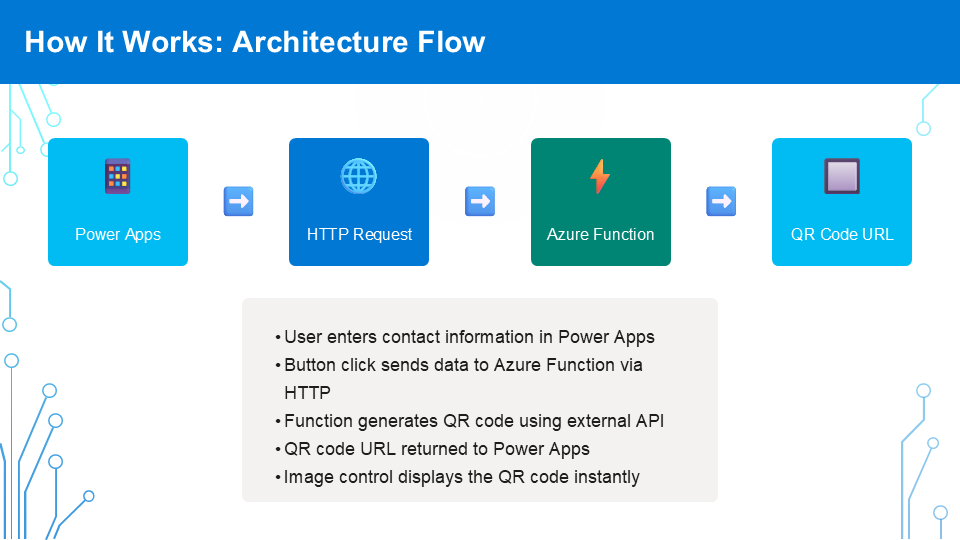 How It Works: Architecture Flow

Power Apps

HTTP Request

Azure Function

QR Code URL

• User enters contact information in Power Apps
• Button click sends data to Azure Function via HTTP
• Function generates QR code using external API
• QR code URL returned to Power Apps
• Image control displays the QR code instantly